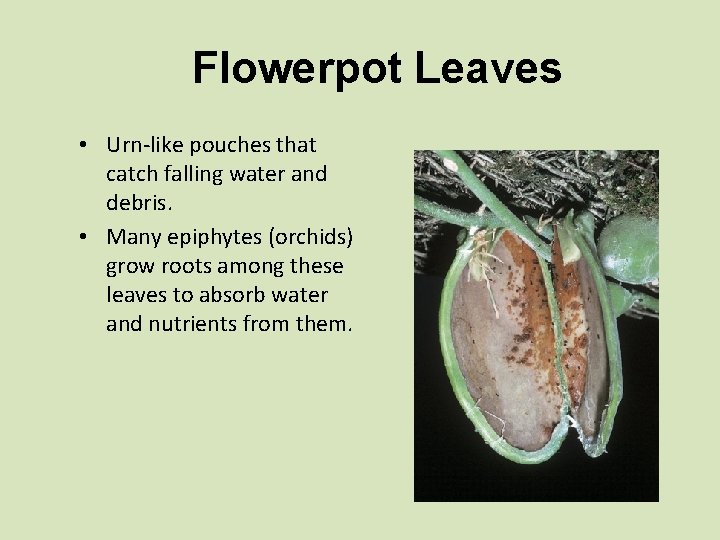 Flowerpot Leaves

• Urn-like pouches that catch falling water and debris.
• Many epiphytes (orchids) grow roots among these leaves to absorb water and nutrients from them.